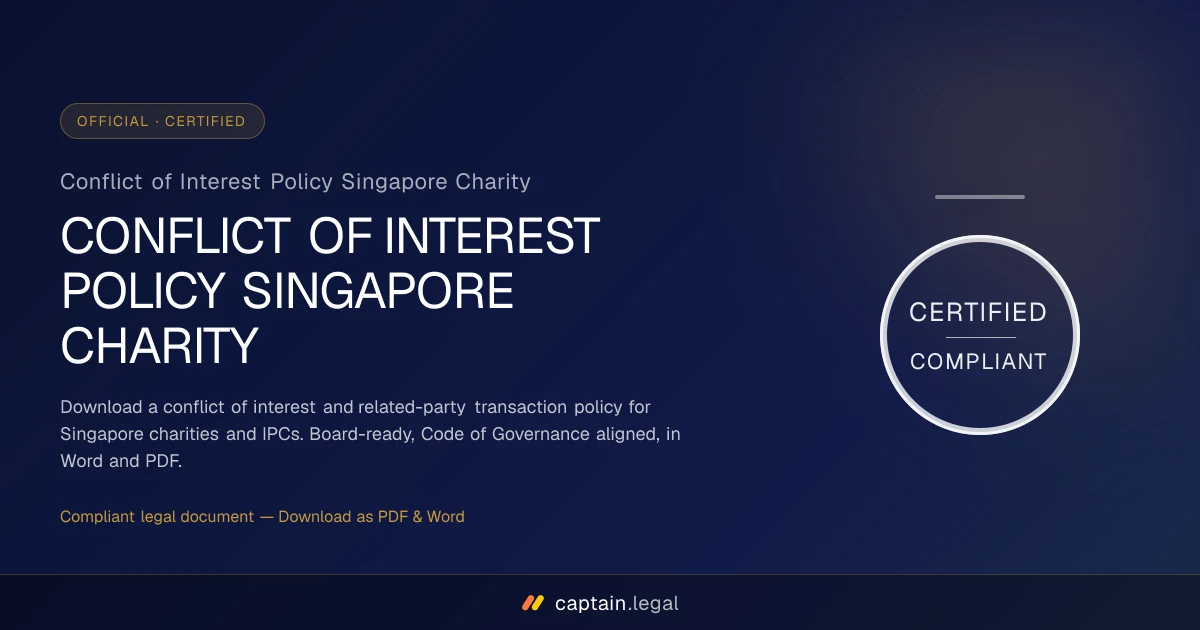 OFFICIAL · CERTIFIED

Conflict of Interest Policy Singapore Charity

CONFLICT OF INTEREST POLICY SINGAPORE CHARITY

Download a conflict of interest and related-party transaction policy for Singapore charities and IPCs. Board-ready, Code of Governance aligned, in Word and PDF.

Compliant legal document — Download as PDF & Word

CERTIFIED

COMPLIANT

captain.legal